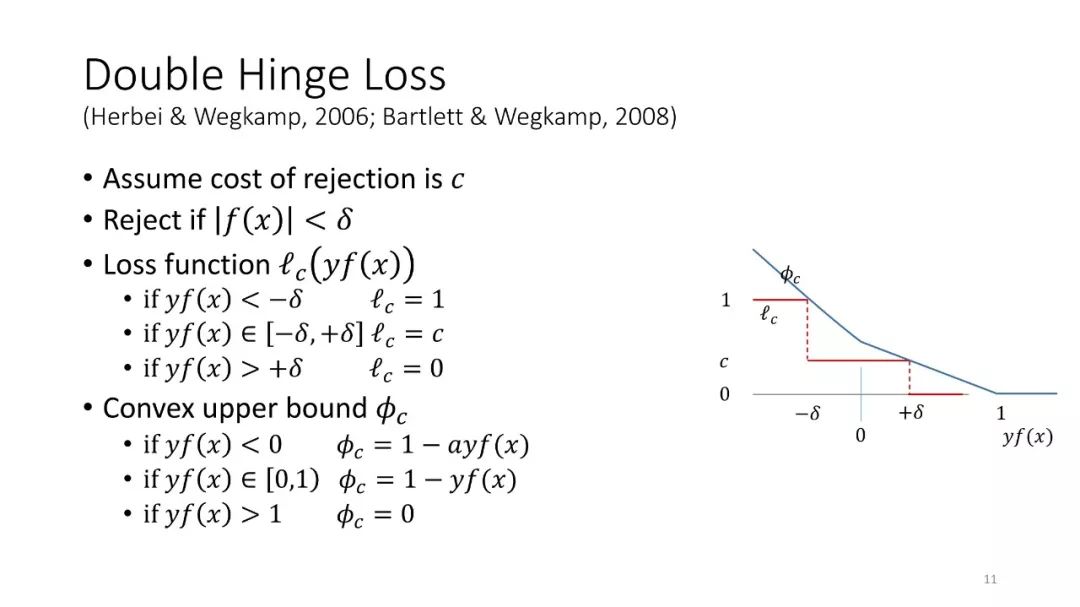 Double Hinge Loss
(Herbei & Wegkamp, 2006; Bartlett & Wegkamp, 2008)

• Assume cost of rejection is $c$
• Reject if $|f(x)| < \delta$
• Loss function $\ell_c(yf(x))$
  • if $yf(x) < -\delta$ $\ell_c = 1$
  • if $yf(x) \in [-\delta, +\delta]$ $\ell_c = c$
  • if $yf(x) > +\delta$ $\ell_c = 0$
• Convex upper bound $\phi_c$
  • if $yf(x) < 0$ $\phi_c = 1 - ayf(x)$
  • if $yf(x) \in [0,1)$ $\phi_c = 1 - yf(x)$
  • if $yf(x) > 1$ $\phi_c = 0$

$\phi_c$
1
$\ell_c$
$c$
0
$-\delta$
$+\delta$
1
0
$yf(x)$

11